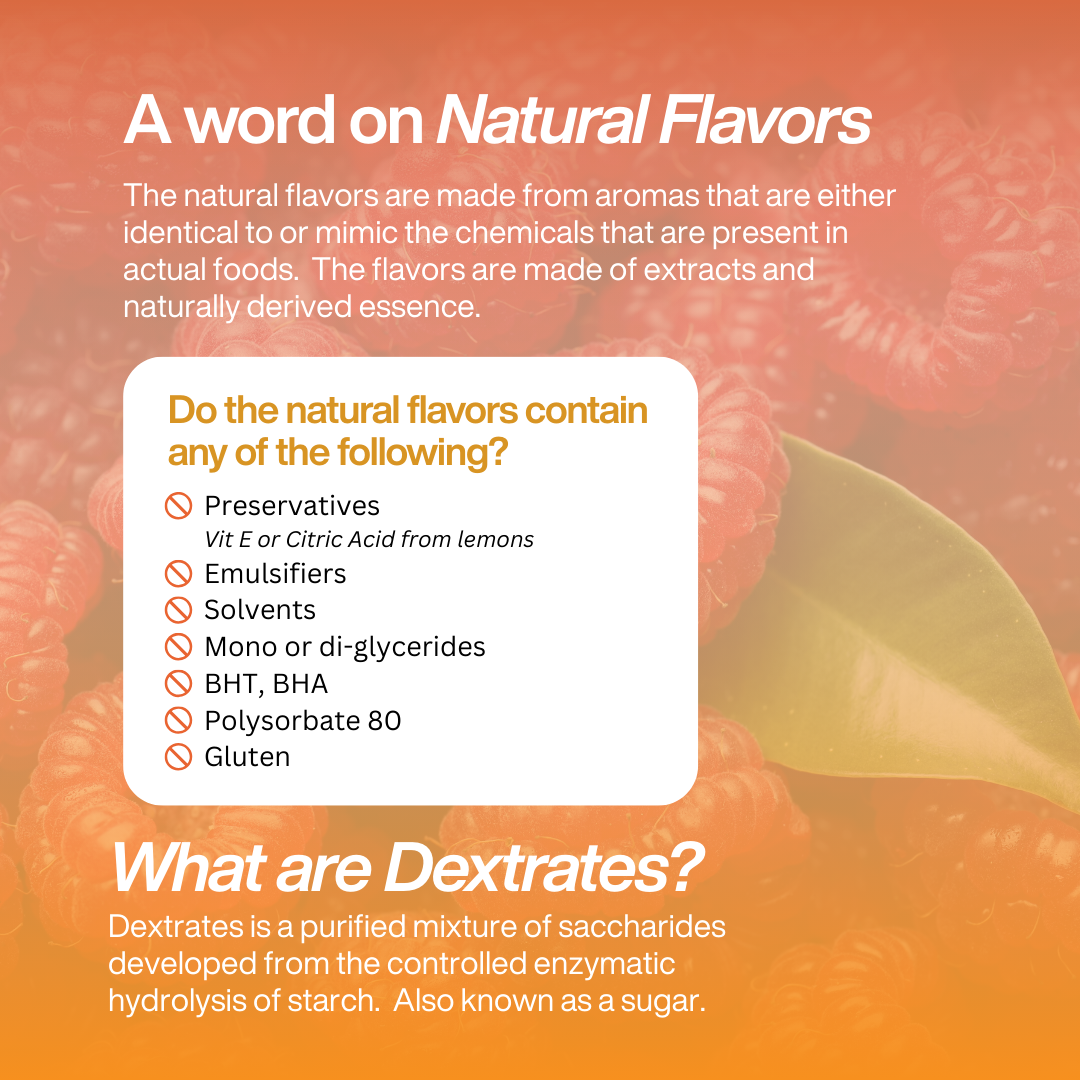 A word on Natural Flavors

The natural flavors are made from aromas that are either identical to or mimic the chemicals that are present in actual foods. The flavors are made of extracts and naturally derived essence.

Do the natural flavors contain any of the following?

Preservatives
Vit E or Citric Acid from lemons
Emulsifiers
Solvents
Mono or di-glycerides
BHT, BHA
Polysorbate 80
Gluten

What are Dextrates?

Dextrates is a purified mixture of saccharides developed from the controlled enzymatic hydrolysis of starch. Also known as a sugar.